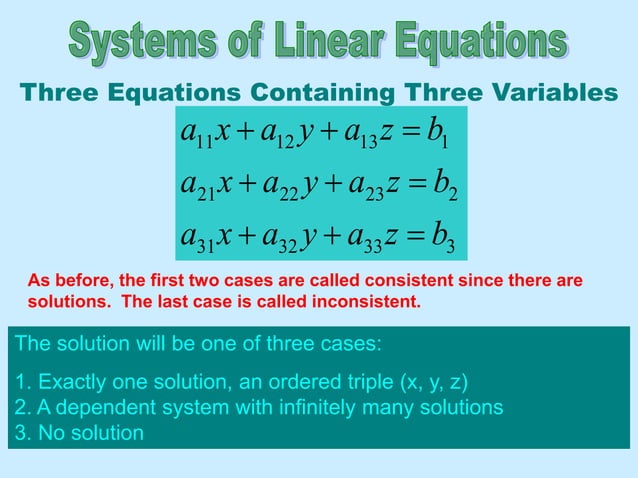 Systems of Linear Equations

Three Equations Containing Three Variables

$a_{11}x + a_{12}y + a_{13}z = b_1$
$a_{21}x + a_{22}y + a_{23}z = b_2$
$a_{31}x + a_{32}y + a_{33}z = b_3$

As before, the first two cases are called consistent since there are solutions. The last case is called inconsistent.

The solution will be one of three cases:

1. Exactly one solution, an ordered triple (x, y, z)
2. A dependent system with infinitely many solutions
3. No solution